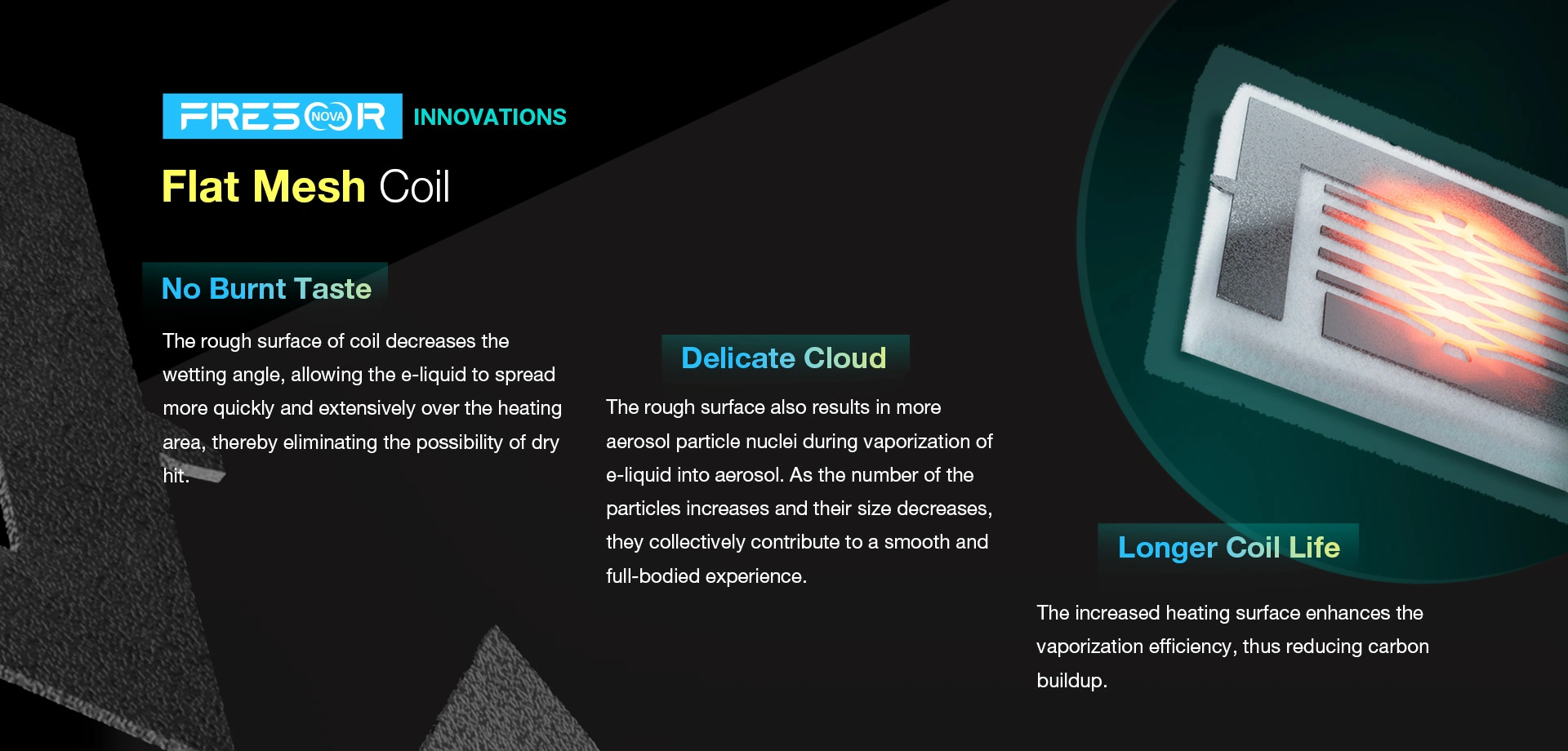 FRESOR NOVA INNOVATIONS

Flat Mesh Coil

No Burnt Taste

The rough surface of coil decreases the wetting angle, allowing the e-liquid to spread more quickly and extensively over the heating area, thereby eliminating the possibility of dry hit.

Delicate Cloud

The rough surface also results in more aerosol particle nuclei during vaporization of e-liquid into aerosol. As the number of the particles increases and their size decreases, they collectively contribute to a smooth and full-bodied experience.

Longer Coil Life

The increased heating surface enhances the vaporization efficiency, thus reducing carbon buildup.